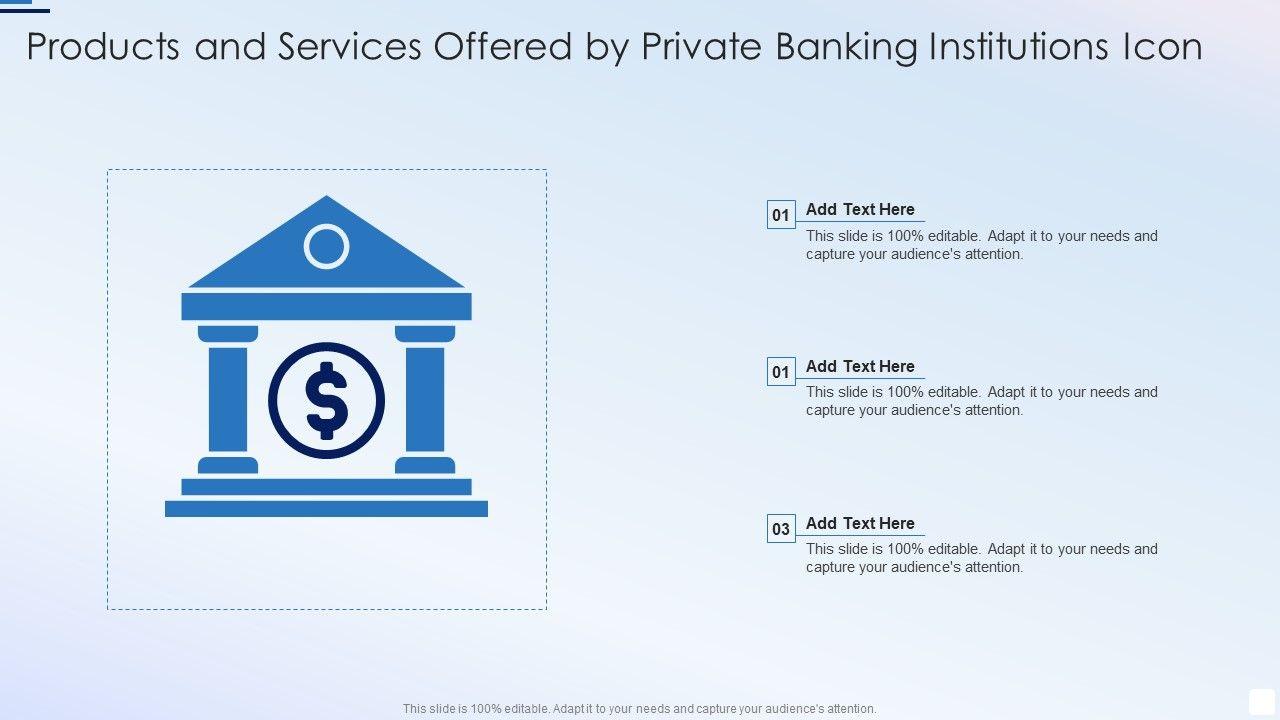 Products and Services Offered by Private Banking Institutions Icon

$

01
Add Text Here
This slide is 100% editable. Adapt it to your needs and capture your audience's attention.

01
Add Text Here
This slide is 100% editable. Adapt it to your needs and capture your audience's attention.

03
Add Text Here
This slide is 100% editable. Adapt it to your needs and capture your audience's attention.

This slide is 100% editable. Adapt it to your needs and capture your audience's attention.